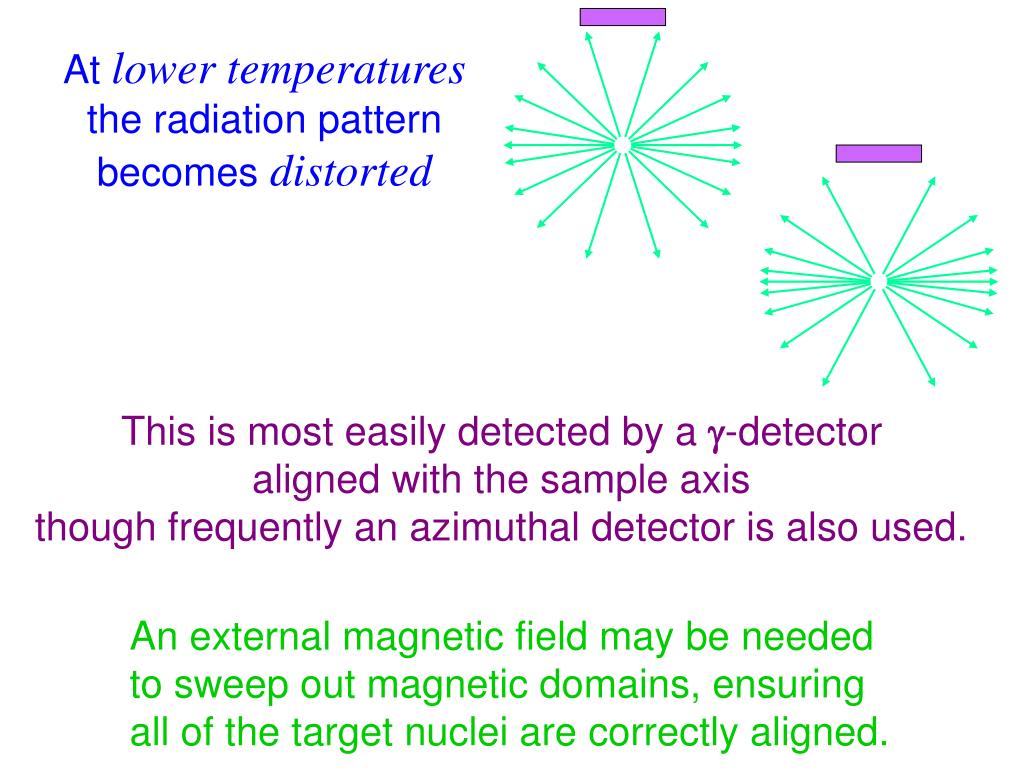 At lower temperatures the radiation pattern becomes distorted

This is most easily detected by a $\gamma$-detector aligned with the sample axis though frequently an azimuthal detector is also used.

An external magnetic field may be needed to sweep out magnetic domains, ensuring all of the target nuclei are correctly aligned.